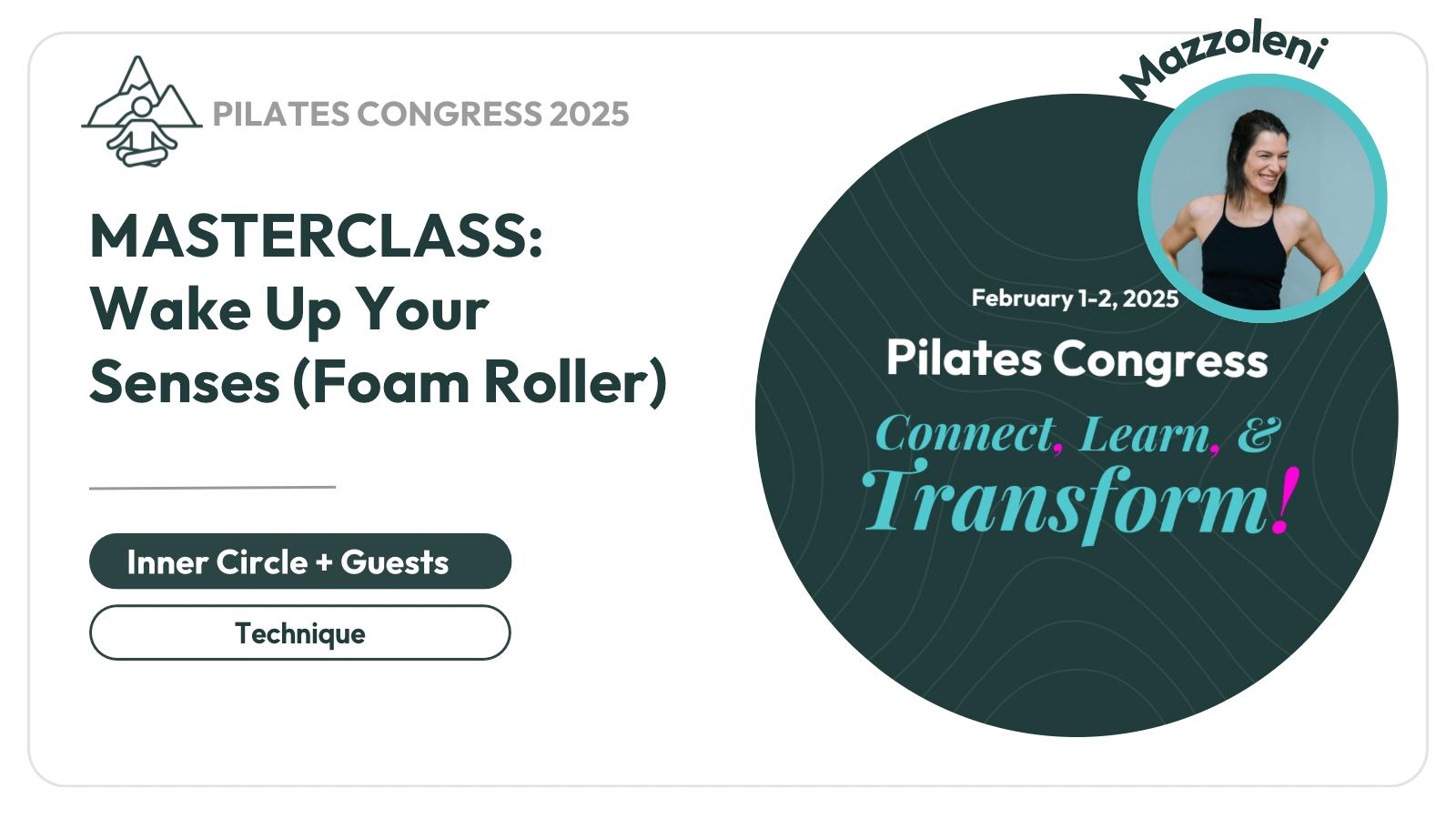 PILATES CONGRESS 2025

MASTERCLASS: Wake Up Your Senses (Foam Roller)

Inner Circle + Guests

Technique

Mazzoleni

February 1-2, 2025

Pilates Congress

Connect, Learn, & Transform!